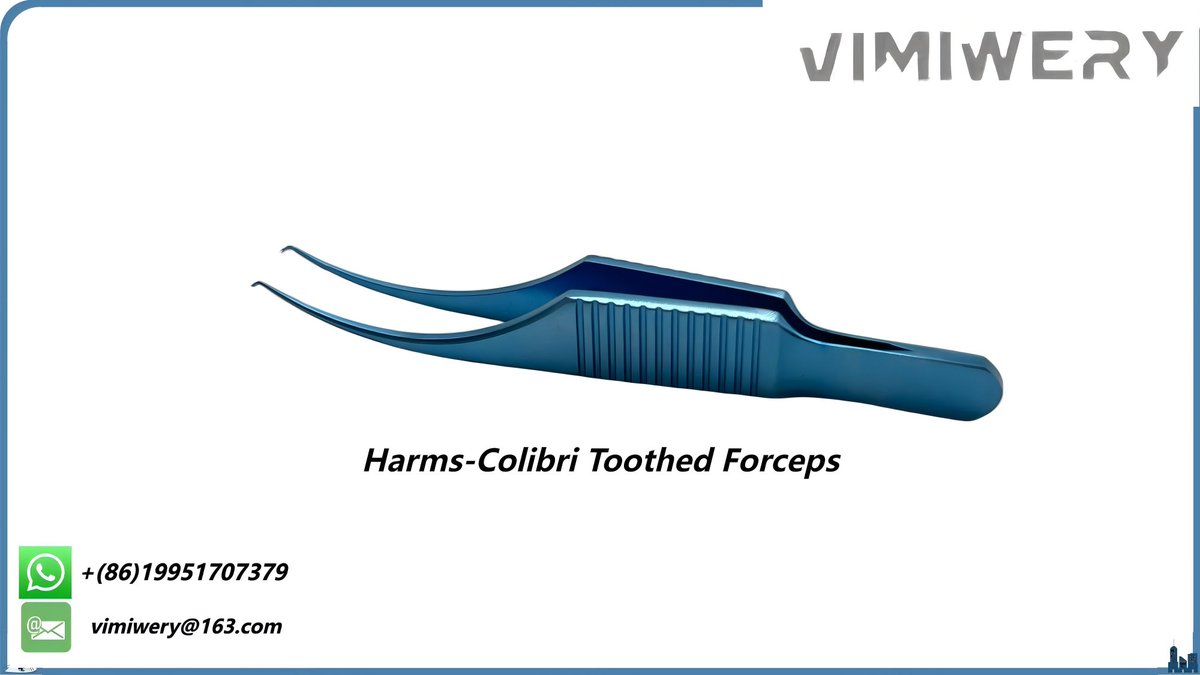 VIMIWERY

Harms-Colibri Toothed Forceps

+(86)19951707379

vimiwery@163.com